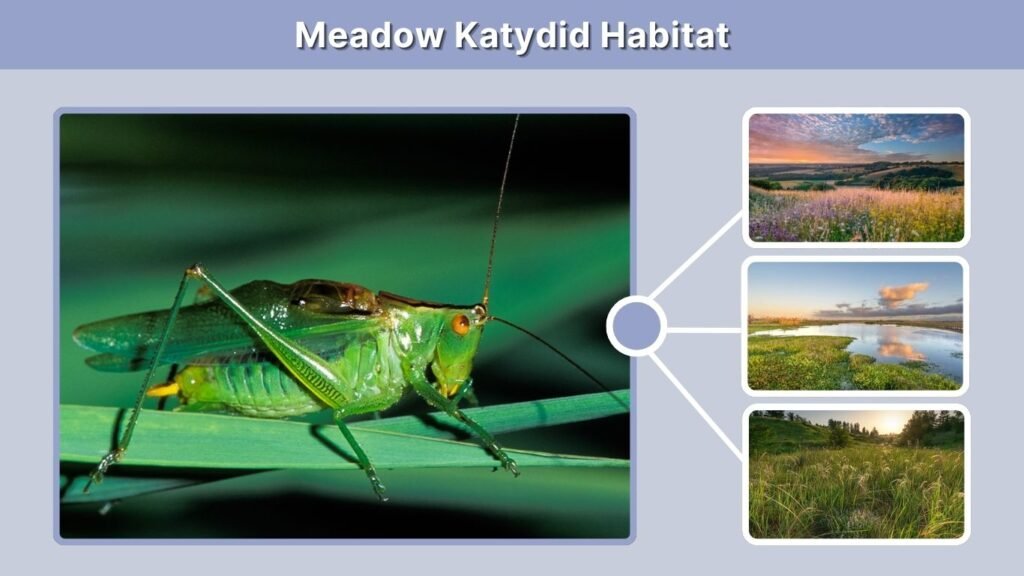 Meadow Katydid Habitat